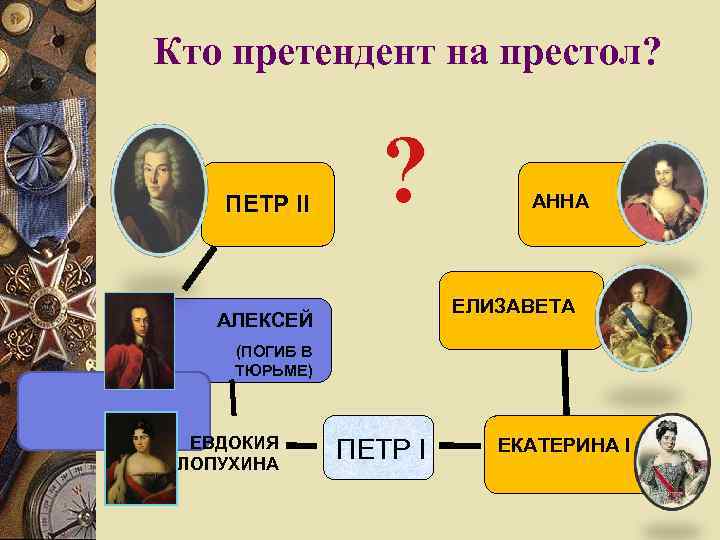 Кто претендент на престол?

?

ПЕТР II

АННА

АЛЕКСЕЙ
(ПОГИБ В ТЮРЬМЕ)

ЕЛИЗАВЕТА

ЕВДОКИЯ ЛОПУХИНА

ПЕТР I

ЕКАТЕРИНА I